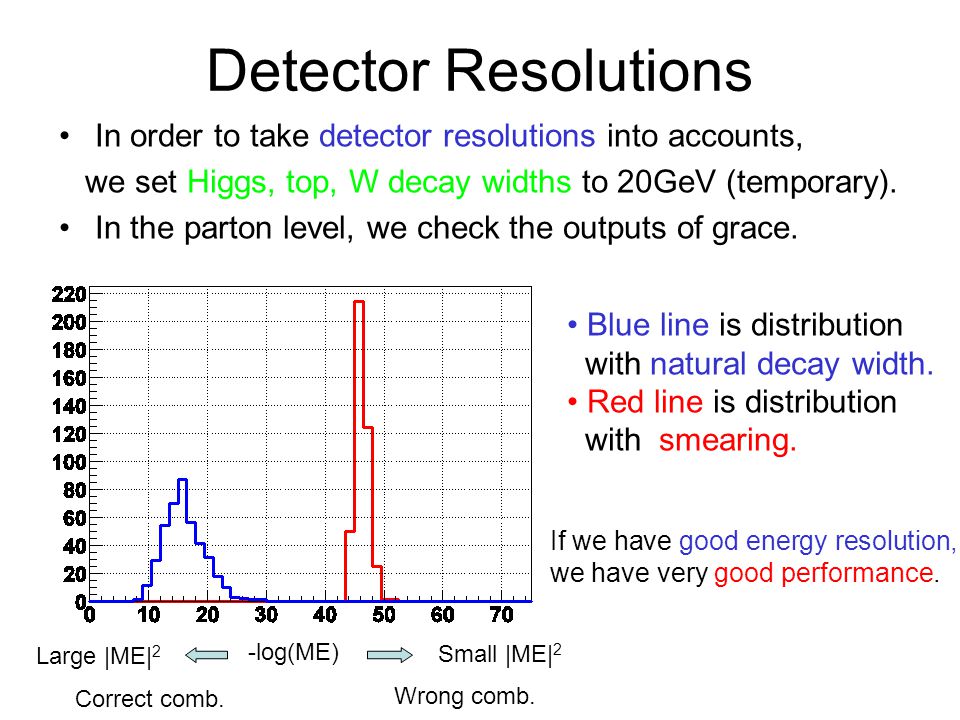 Detector Resolutions

• In order to take detector resolutions into accounts, we set Higgs, top, W decay widths to 20GeV (temporary).

• In the parton level, we check the outputs of grace.

220
200
180
160
140
120
100
80
60
40
20
0
0 10 20 30 40 50 60 70

• Blue line is distribution with natural decay width.
• Red line is distribution with smearing.

If we have good energy resolution, we have very good performance.

Large $|ME|^2$ -log(ME) Small $|ME|^2$

Correct comb. Wrong comb.